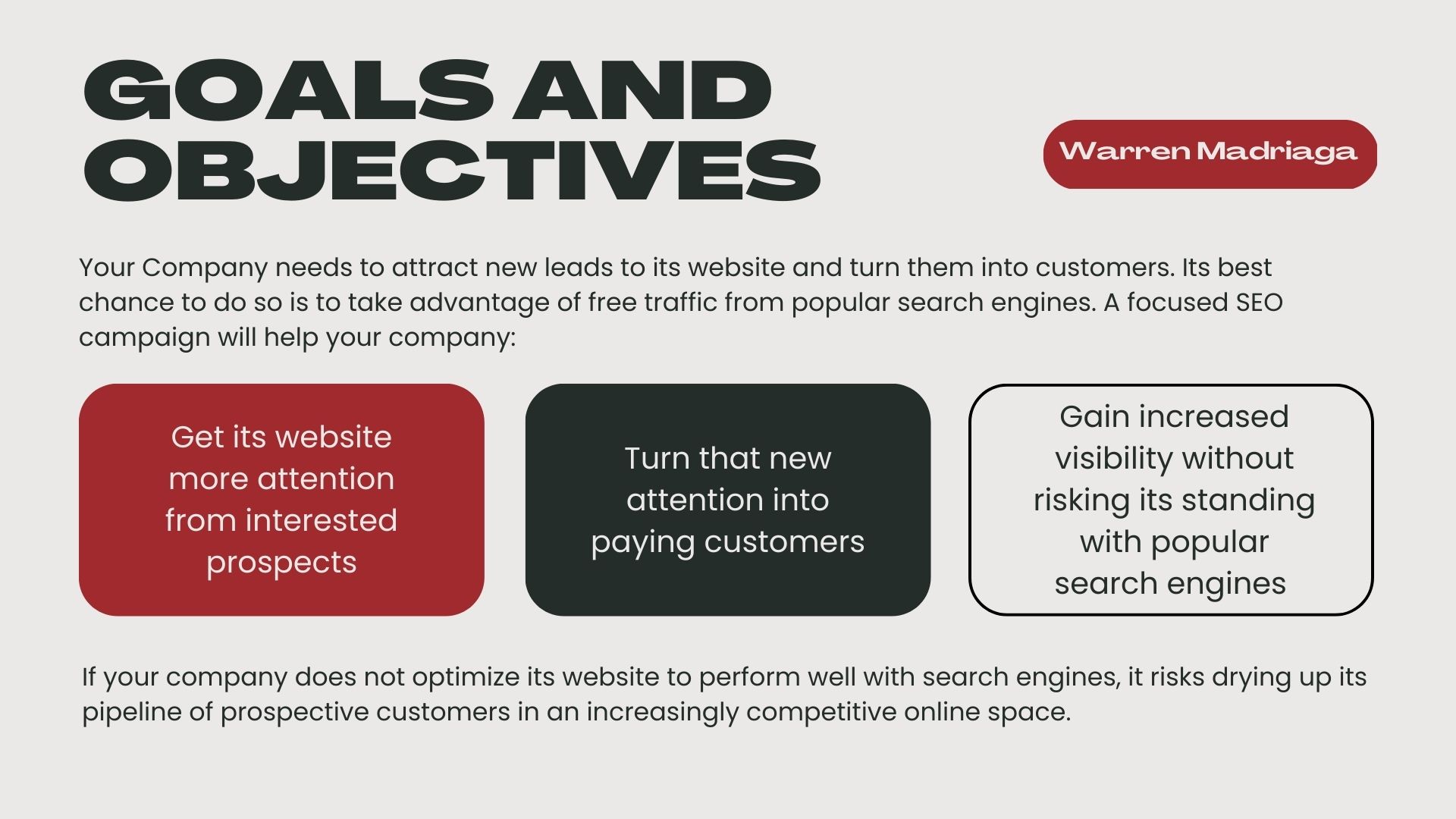 GOALS AND OBJECTIVES

Warren Madriaga

Your Company needs to attract new leads to its website and turn them into customers. Its best chance to do so is to take advantage of free traffic from popular search engines. A focused SEO campaign will help your company:

Get its website more attention from interested prospects

Turn that new attention into paying customers

Gain increased visibility without risking its standing with popular search engines

If your company does not optimize its website to perform well with search engines, it risks drying up its pipeline of prospective customers in an increasingly competitive online space.